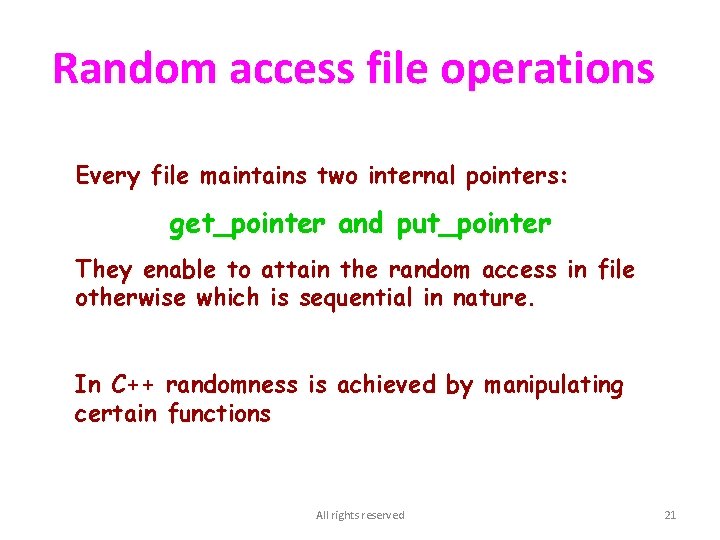 Random access file operations

Every file maintains two internal pointers:

get_pointer and put_pointer

They enable to attain the random access in file otherwise which is sequential in nature.

In C++ randomness is achieved by manipulating certain functions

All rights reserved

21